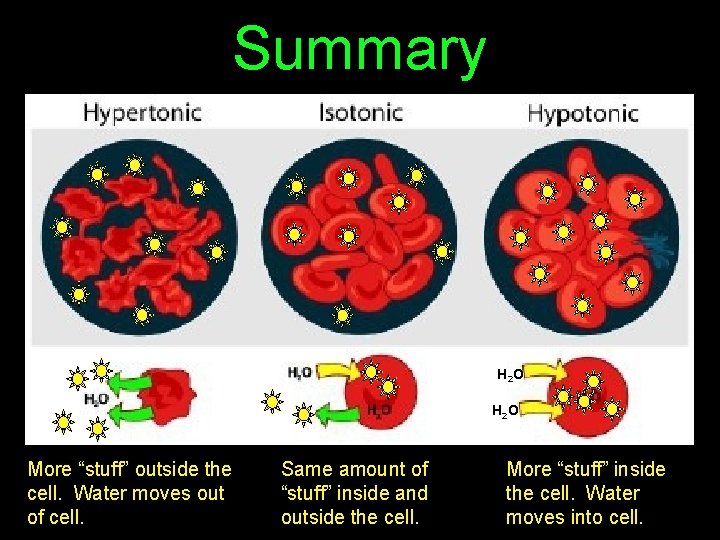 Summary

Hypertonic

Isotonic

Hypotonic

$H_2O$

$H_2O$

$H_2O$

$H_2O$

$H_2O$

More “stuff” outside the cell. Water moves out of cell.

Same amount of “stuff” inside and outside the cell.

More “stuff” inside the cell. Water moves into cell.